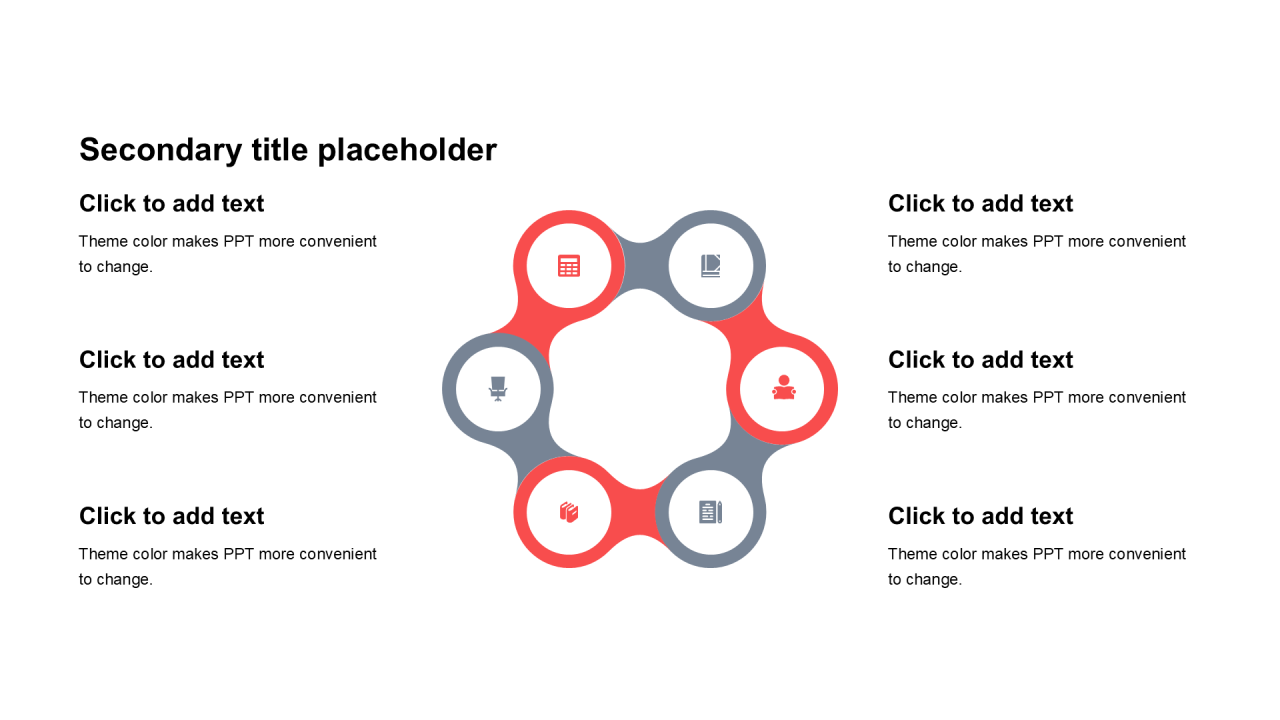 Secondary title placeholder

Click to add text

Theme color makes PPT more convenient to change.

Click to add text

Theme color makes PPT more convenient to change.

Click to add text

Theme color makes PPT more convenient to change.

Click to add text

Theme color makes PPT more convenient to change.

Click to add text

Theme color makes PPT more convenient to change.

Click to add text

Theme color makes PPT more convenient to change.